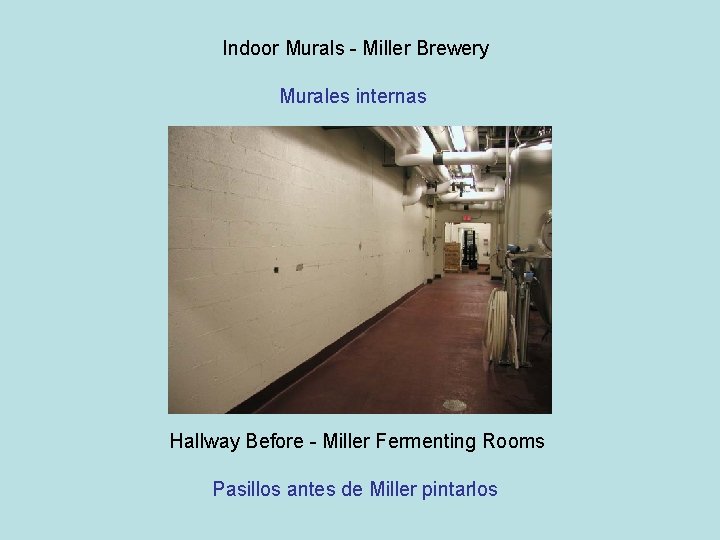 Indoor Murals - Miller Brewery

Murales internas

Hallway Before - Miller Fermenting Rooms

Pasillos antes de Miller pintarlos